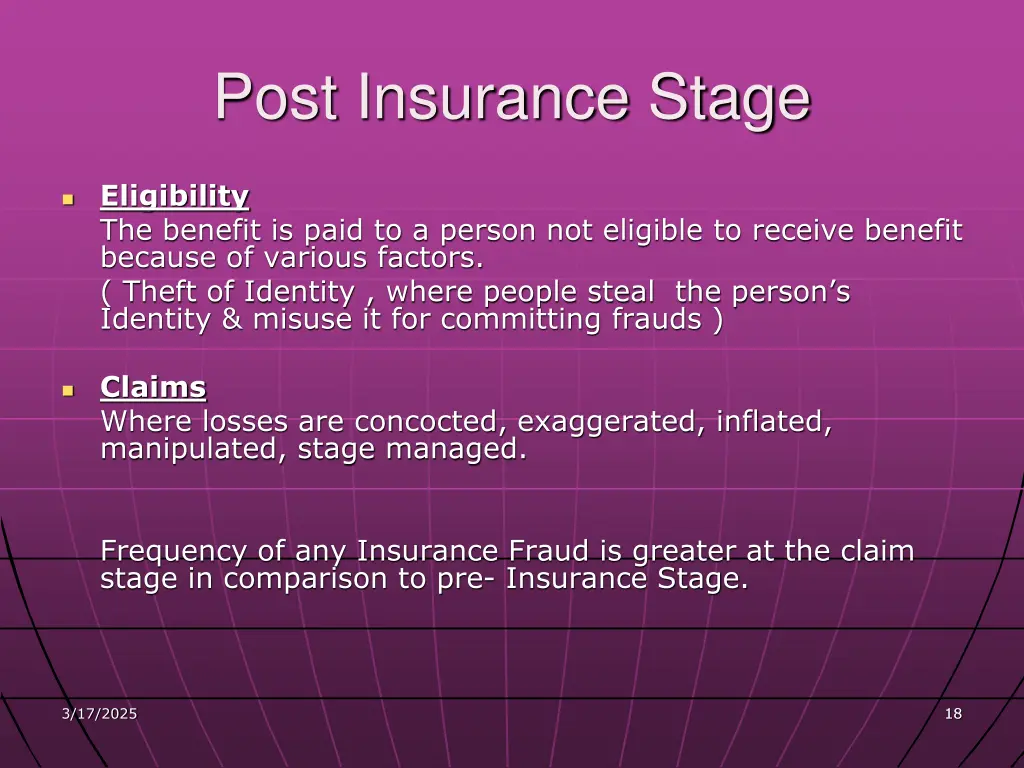 Post Insurance Stage

Eligibility
The benefit is paid to a person not eligible to receive benefit because of various factors.
( Theft of Identity , where people steal the person's Identity & misuse it for committing frauds )

Claims
Where losses are concocted, exaggerated, inflated, manipulated, stage managed.

Frequency of any Insurance Fraud is greater at the claim stage in comparison to pre- Insurance Stage.

3/17/2025

18